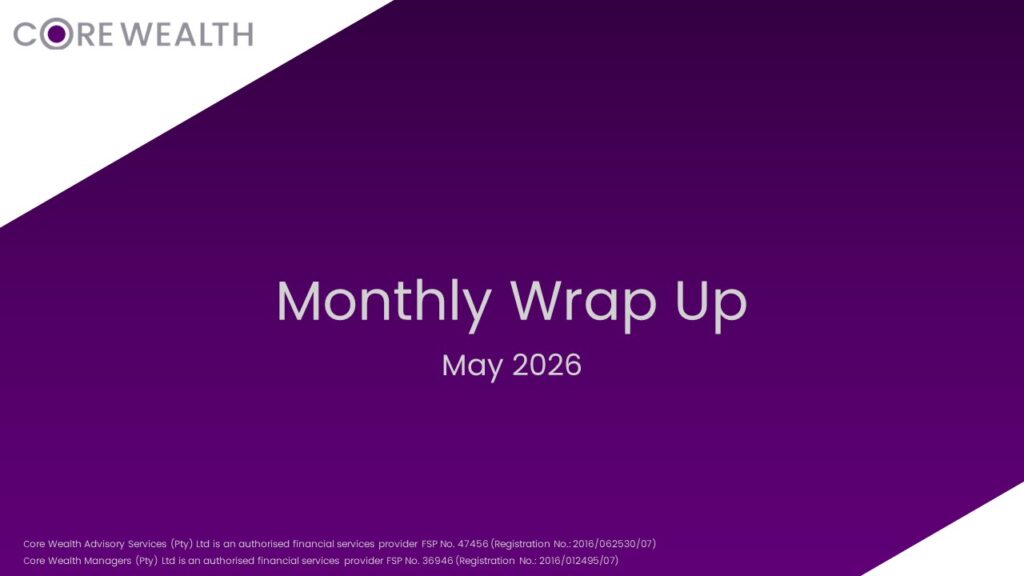 CORE WEALTH

Monthly Wrap Up

May 2026

Core Wealth Advisory Services (Pty) Ltd is an authorised financial services provider FSP No. 47456 (Registration No.: 2016/062530/07)
Core Wealth Managers (Pty) Ltd is an authorised financial services provider FSP No. 36946 (Registration No.: 2016/012495/07)